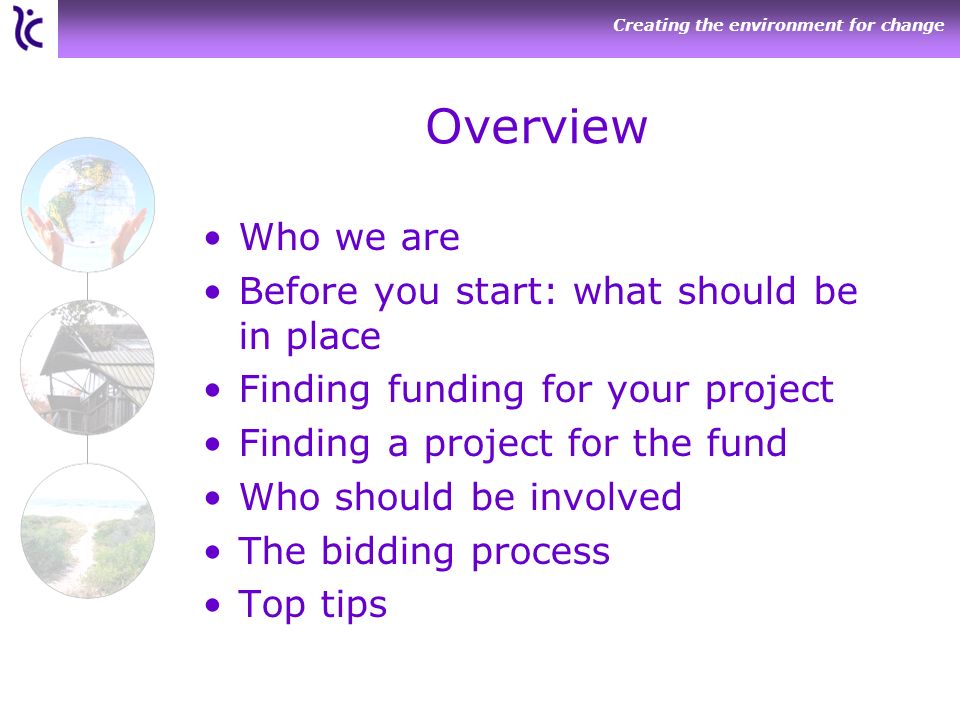 Creating the environment for change

Overview

• Who we are
• Before you start: what should be in place
• Finding funding for your project
• Finding a project for the fund
• Who should be involved
• The bidding process
• Top tips